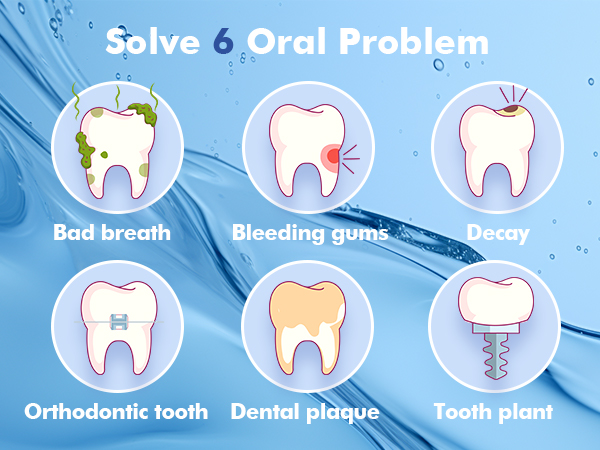 Solve 6 Oral Problem

Bad breath

Bleeding gums

Decay

Orthodontic tooth

Dental plaque

Tooth plant